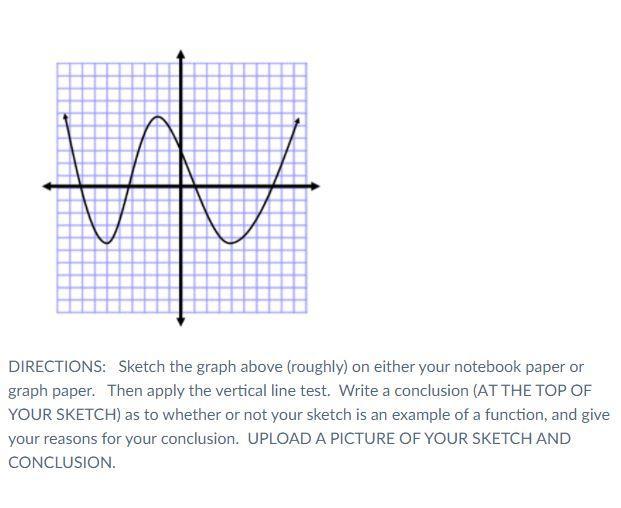 DIRECTIONS: Sketch the graph above (roughly) on either your notebook paper or graph paper. Then apply the vertical line test. Write a conclusion (AT THE TOP OF YOUR SKETCH) as to whether or not your sketch is an example of a function, and give your reasons for your conclusion. UPLOAD A PICTURE OF YOUR SKETCH AND CONCLUSION.